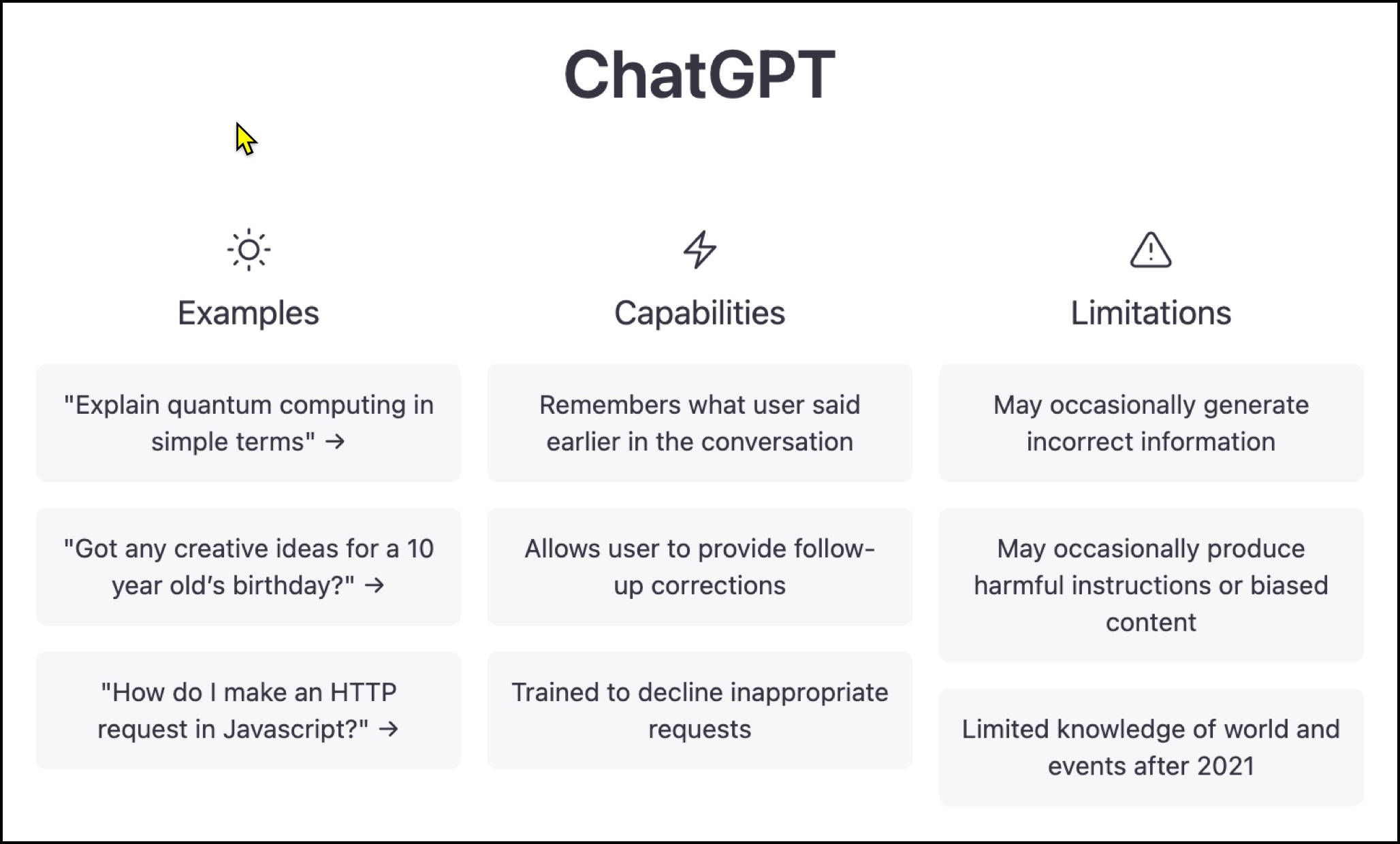 ChatGPT

Examples

"Explain quantum computing in simple terms" →

"Got any creative ideas for a 10 year old's birthday?" →

"How do I make an HTTP request in Javascript?" →

Capabilities

Remembers what user said earlier in the conversation

Allows user to provide follow-up corrections

Trained to decline inappropriate requests

Limitations

May occasionally generate incorrect information

May occasionally produce harmful instructions or biased content

Limited knowledge of world and events after 2021